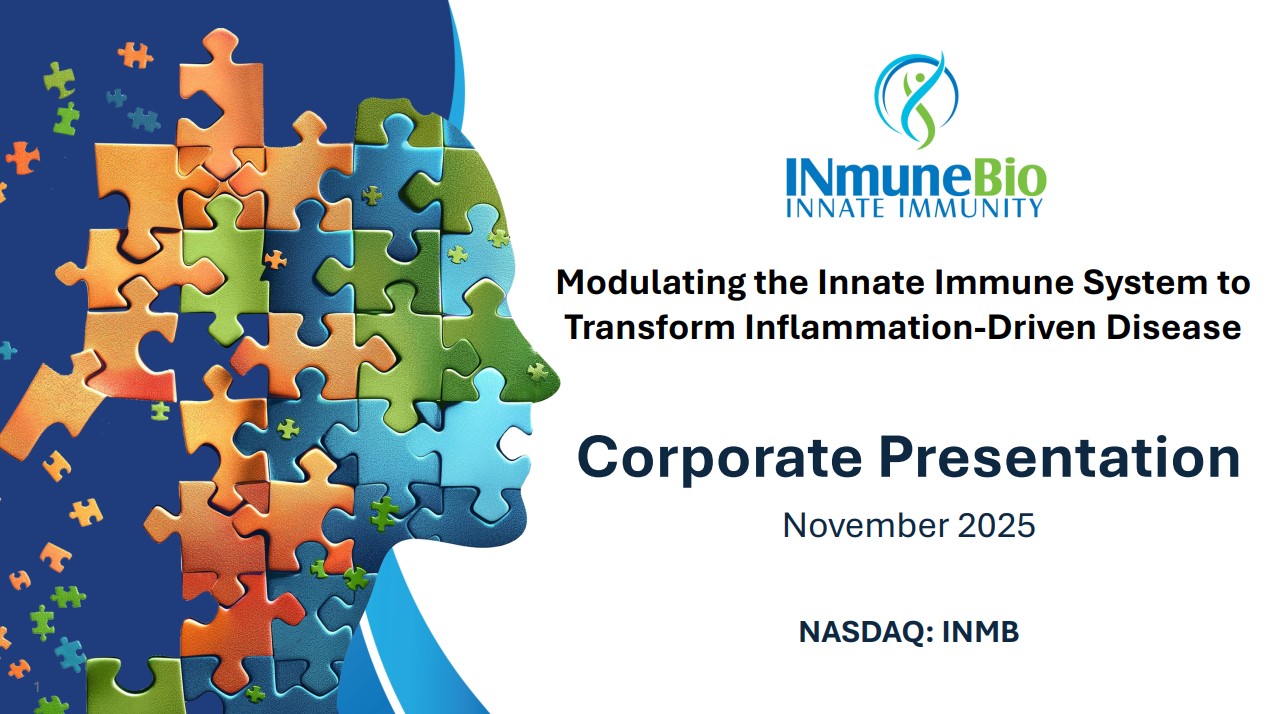 INmuneBio
INNATE IMMUNITY

Modulating the Innate Immune System to Transform Inflammation-Driven Disease

Corporate Presentation

November 2025

NASDAQ: INMB

1